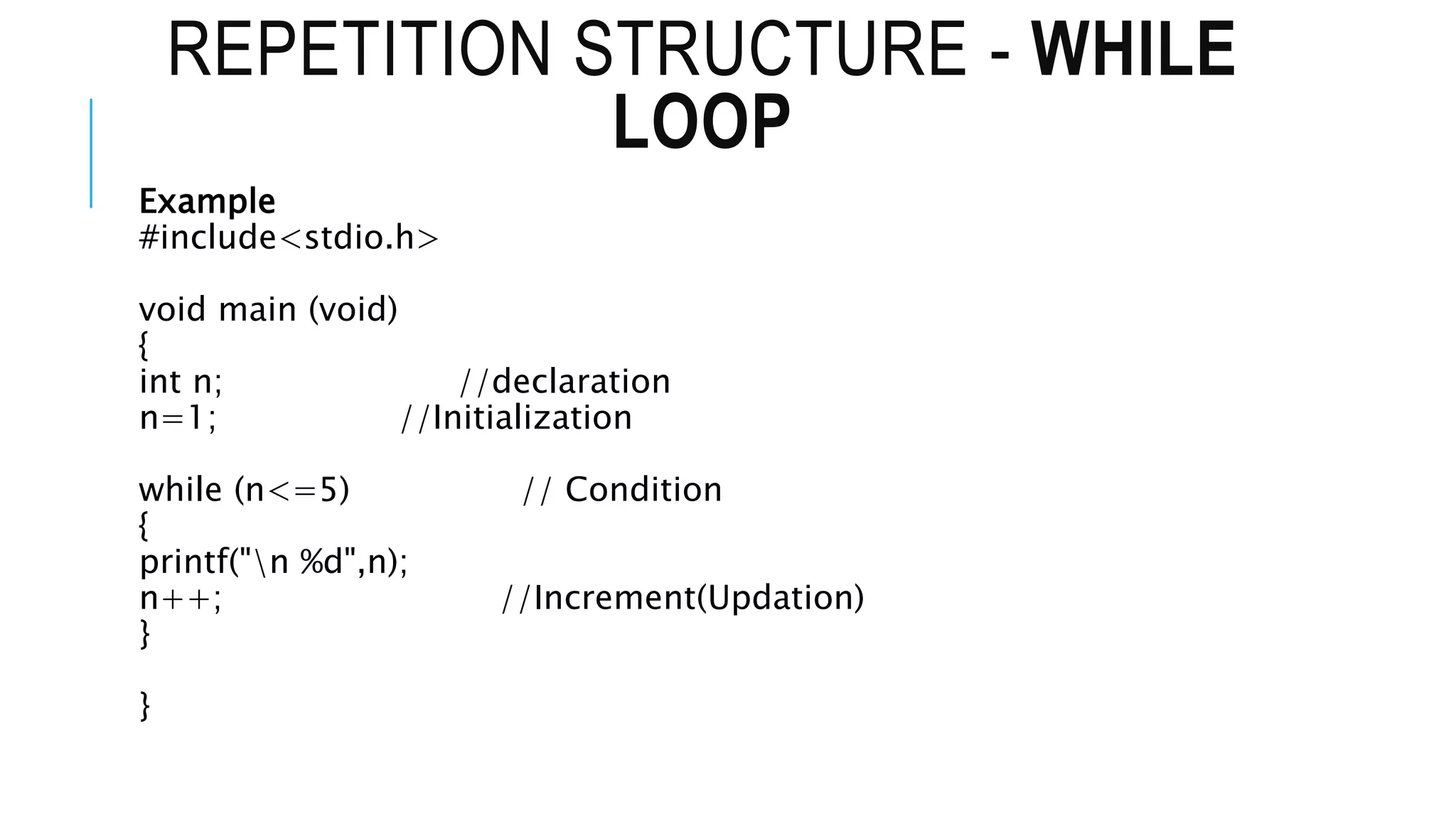 REPETITION STRUCTURE - WHILE LOOP

Example
#include<stdio.h>

void main (void)
{
int n; //declaration
n=1; //Initialization

while (n<=5) // Condition
{
printf("\n %d",n);
n++; //Increment(Updation)
}

}